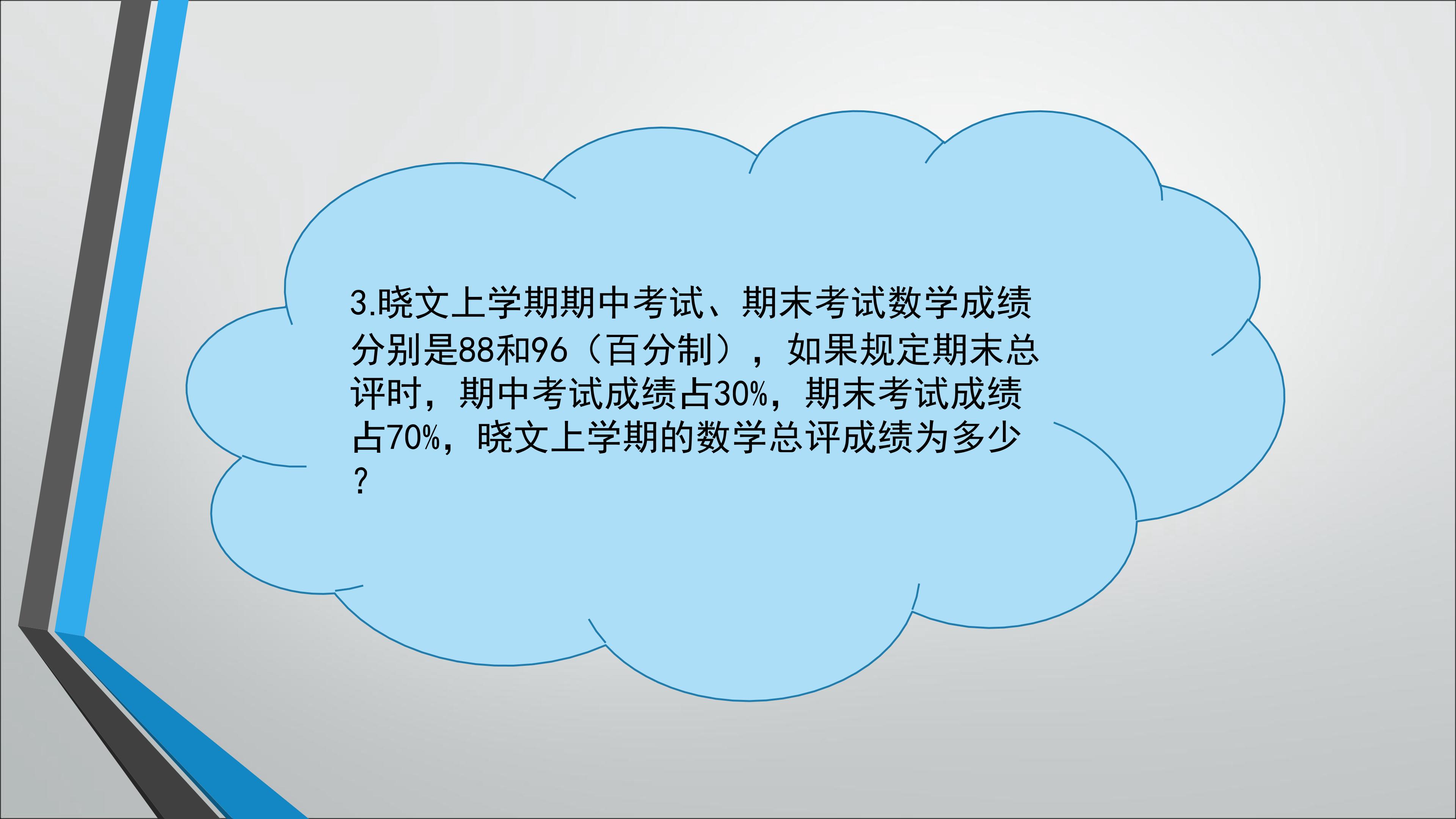 3.晓文上学期期中考试、期末考试数学成绩分别是88和96（百分制），如果规定期末总评时，期中考试成绩占30%，期末考试成绩占70%，晓文上学期的数学总评成绩为多少？